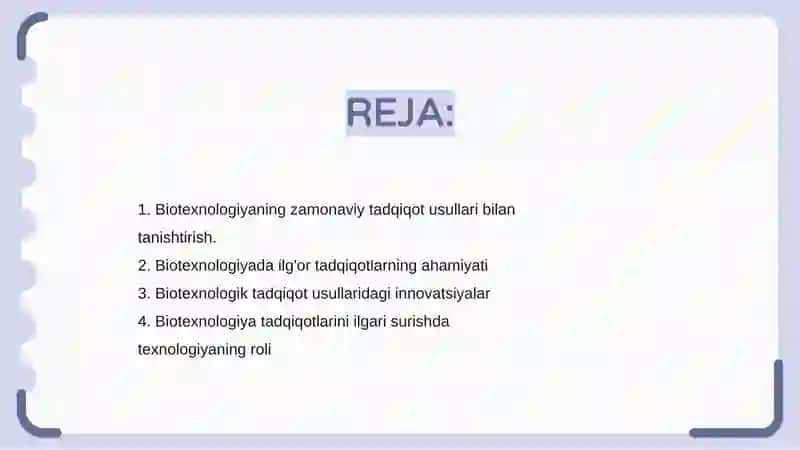 REJA:

1. Biotexnologiyaning zamonaviy tadqiqot usullari bilan tanishtirish.
2. Biotexnologiyada ilg'or tadqiqotlarning ahamiyati
3. Biotexnologik tadqiqot usullaridagi innovatsiyalar
4. Biotexnologiya tadqiqotlarini ilgari surishda texnologiyaning roli